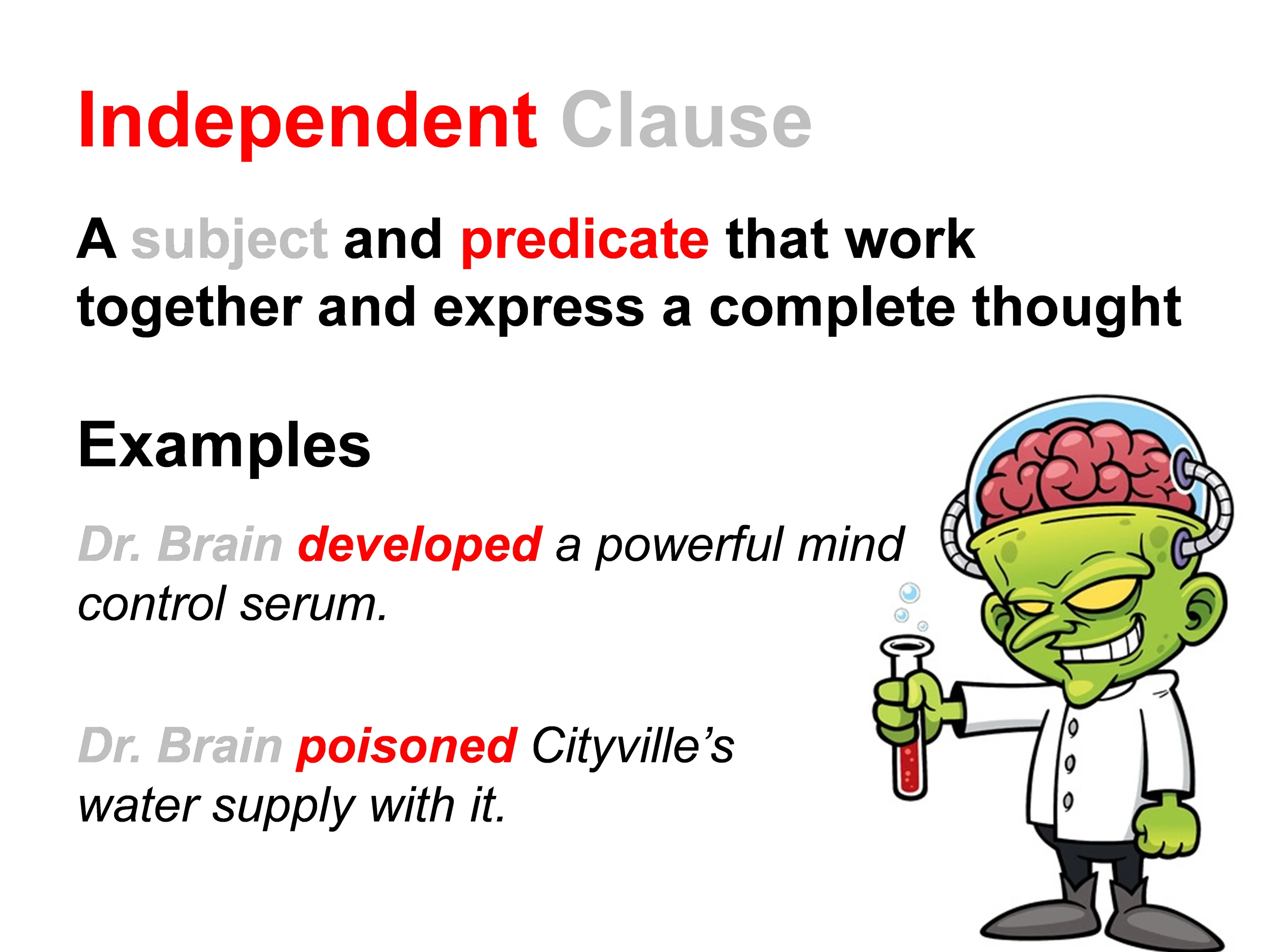 Independent Clause

A subject and predicate that work together and express a complete thought

Examples

Dr. Brain developed a powerful mind control serum.

Dr. Brain poisoned Cityville’s water supply with it.